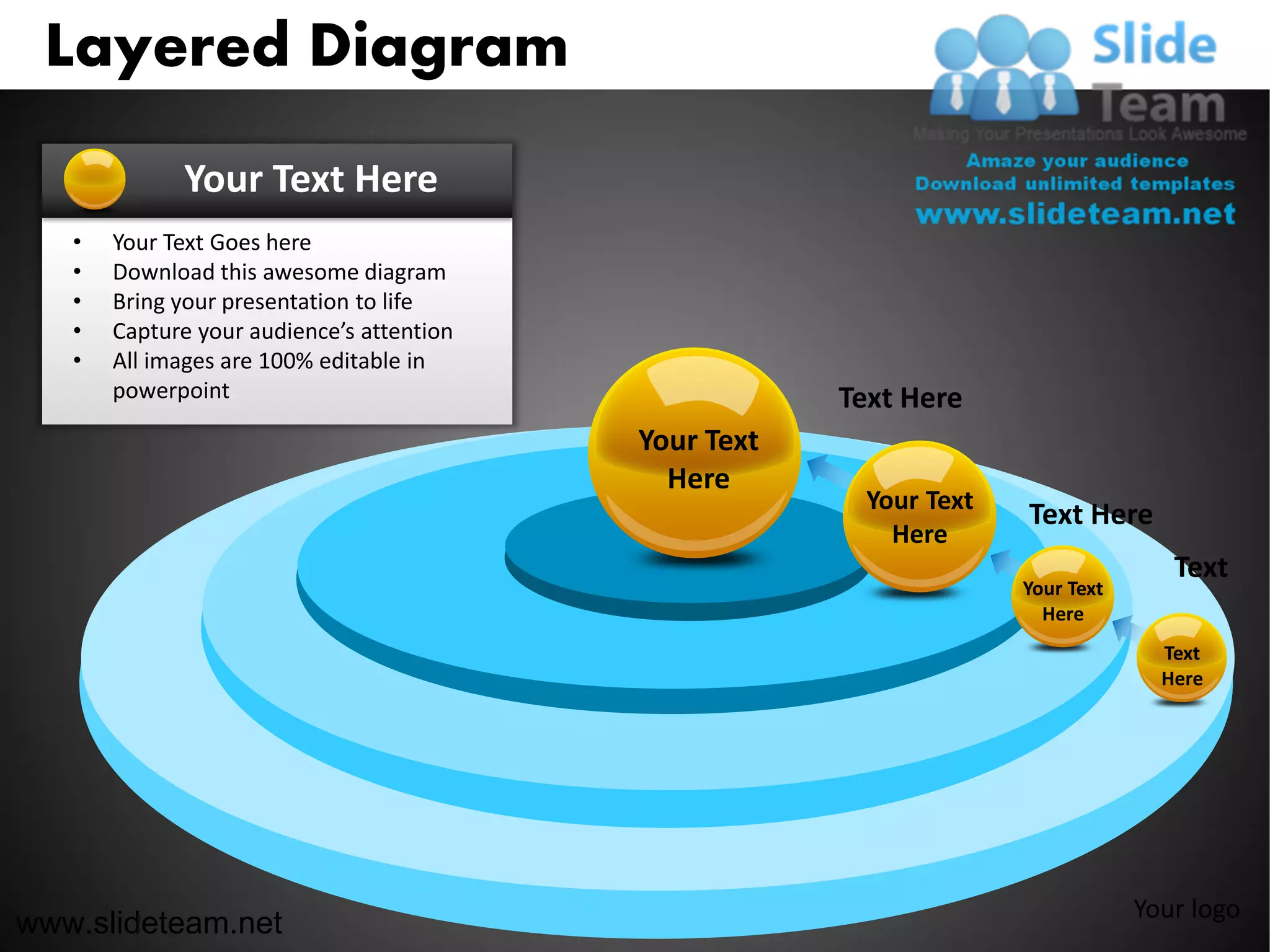 Layered Diagram

Slide Team
Making Your Presentations Look Awesome
Amaze your audience
Download unlimited templates
www.slideteam.net

Your Text Here

- Your Text Goes here
- Download this awesome diagram
- Bring your presentation to life
- Capture your audience's attention
- All images are 100% editable in powerpoint

Your Text Here

Text Here

Your Text Here

Text Here

Your Text Here

Text

Text Here

www.slideteam.net

Your logo